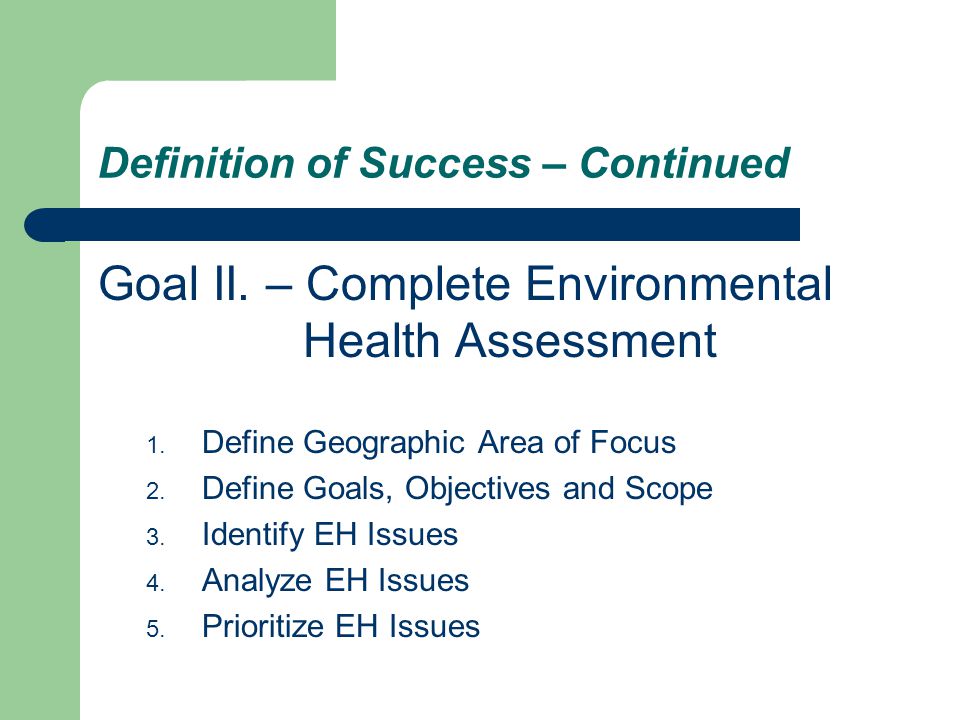 Definition of Success – Continued

Goal II. – Complete Environmental Health Assessment

1. Define Geographic Area of Focus
2. Define Goals, Objectives and Scope
3. Identify EH Issues
4. Analyze EH Issues
5. Prioritize EH Issues